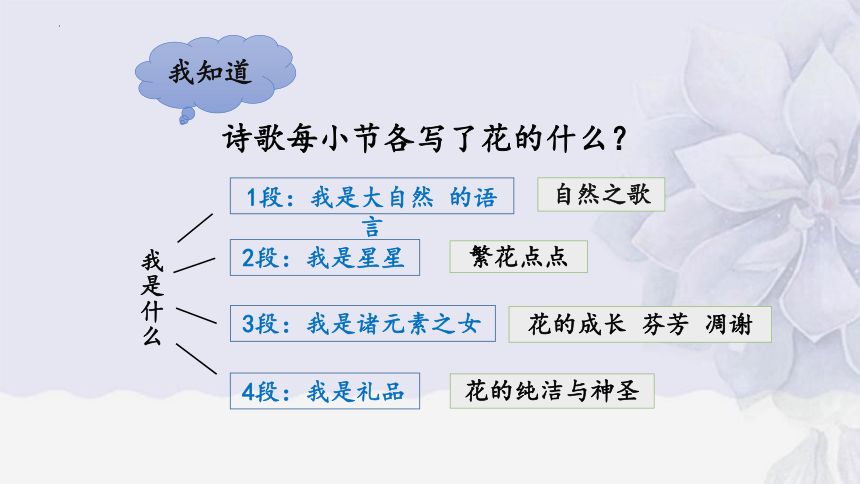 我知道

诗歌每小节各写了花的什么？

我是什么

1段：我是大自然 的语言

自然之歌

2段：我是星星

繁花点点

3段：我是诸元素之女

花的成长 芬芳 凋谢

4段：我是礼品

花的纯洁与神圣